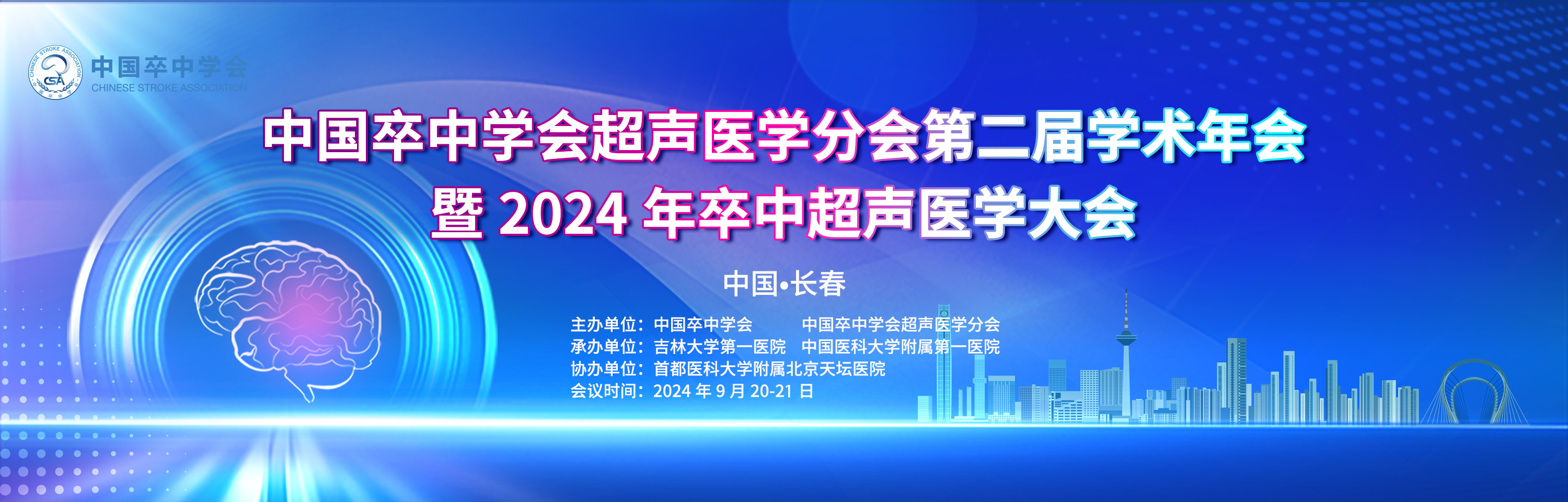 CHINESE STROKE ASSOCIATION
CSA
中国卒中学会
CHINESE STROKE ASSOCIATION

中国卒中学会超声医学分会第二届学术年会
暨 2024 年卒中超声医学大会

中国•长春

主办单位：中国卒中学会 中国卒中学会超声医学分会
承办单位：吉林大学第一医院 中国医科大学附属第一医院
协办单位：首都医科大学附属北京天坛医院
会议时间：2024 年 9 月 20-21 日